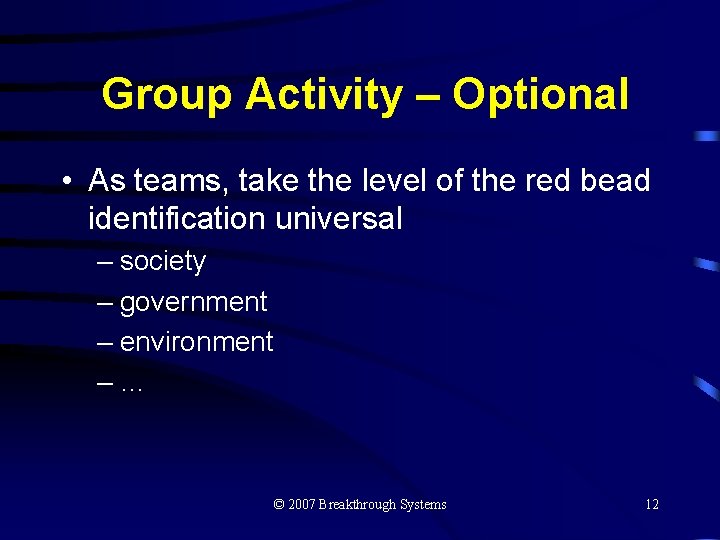 Group Activity – Optional

• As teams, take the level of the red bead identification universal
– society
– government
– environment
– …

© 2007 Breakthrough Systems

12